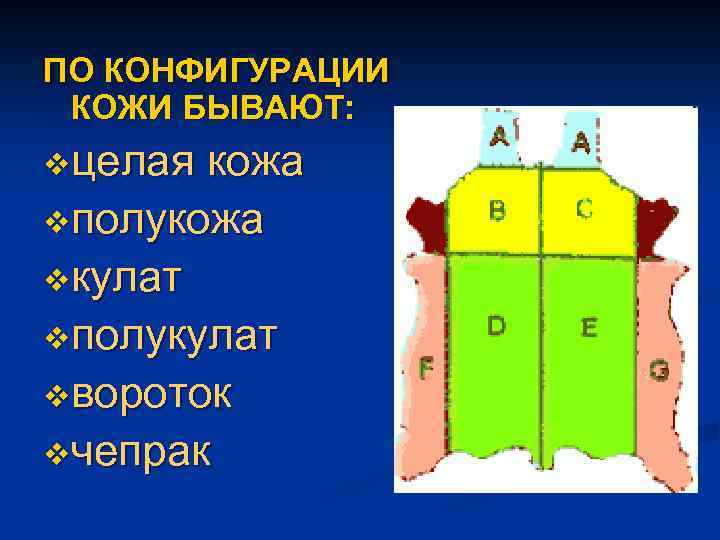 ПО КОНФИГУРАЦИИ КОЖИ БЫВАЮТ:

❖целая кожа
❖полукожа
❖кулат
❖полукулат
❖вороток
❖чепрак

A A
B C
D E
F G